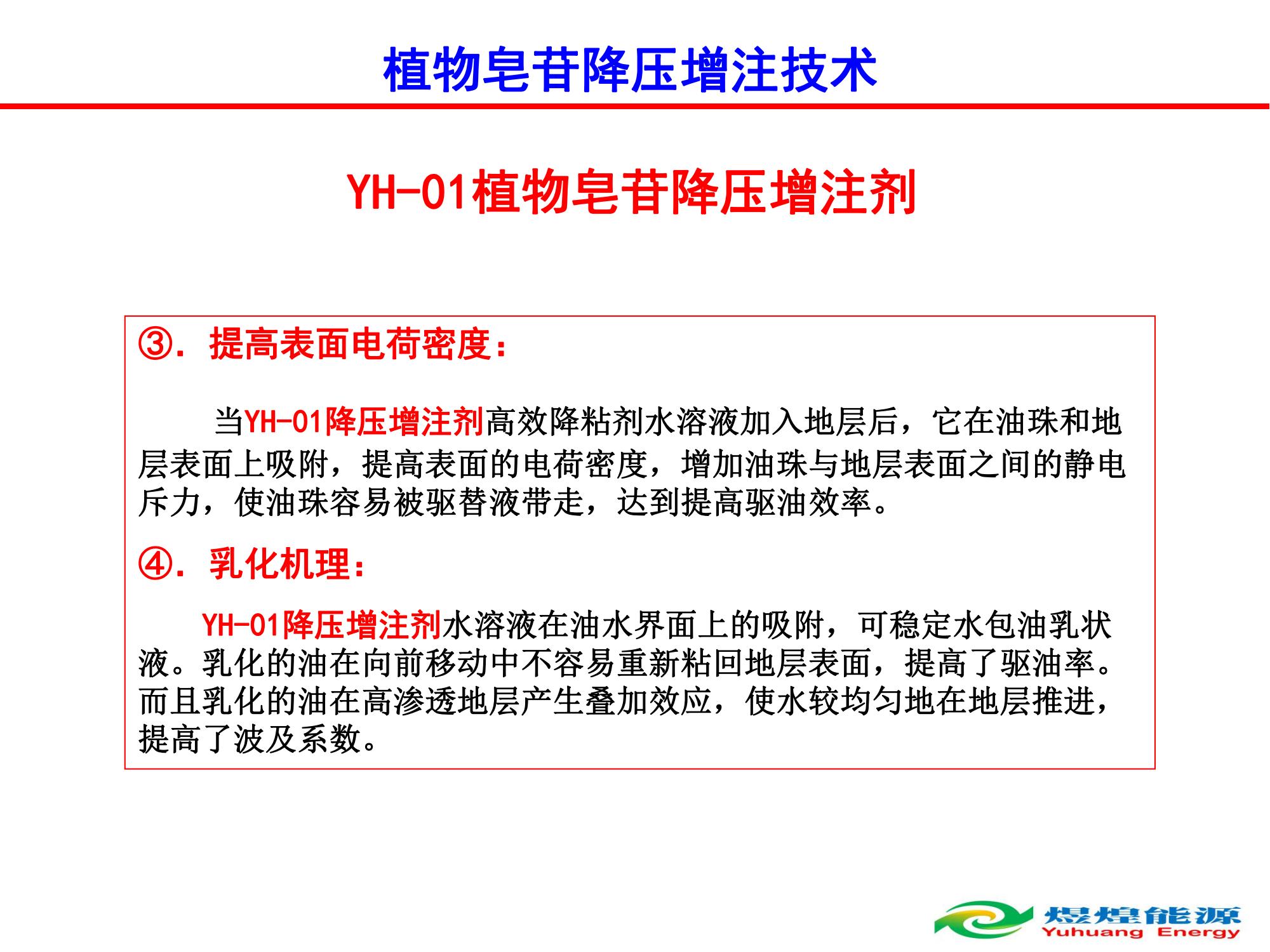 植物皂苷降压增注技术

YH-01植物皂苷降压增注剂

③．提高表面电荷密度：

当YH-01降压增注剂高效降粘剂水溶液加入地层后，它在油珠和地层表面上吸附，提高表面的电荷密度，增加油珠与地层表面之间的静电斥力，使油珠容易被驱替液带走，达到提高驱油效率。

④．乳化机理：

YH-01降压增注剂水溶液在油水界面上的吸附，可稳定水包油乳状液。乳化的油在向前移动中不容易重新粘回地层表面，提高了驱油率。而且乳化的油在高渗透地层产生叠加效应，使水较均匀地在地层推进，提高了波及系数。

煜煌能源
Yuhuang Energy